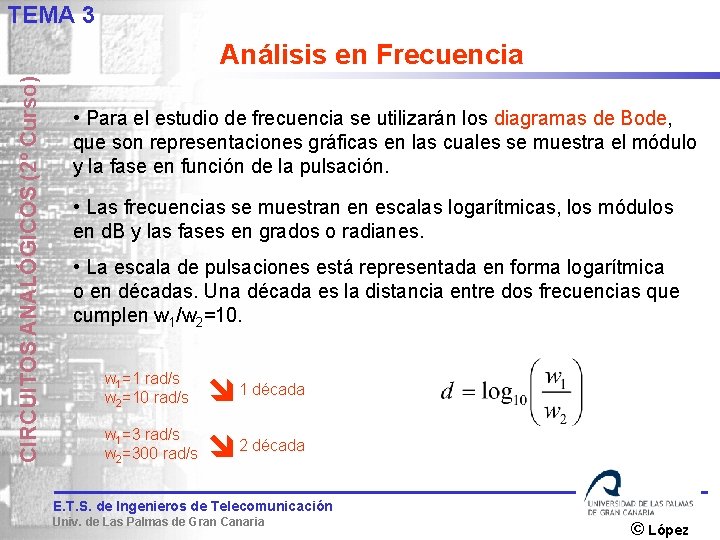 TEMA 3

CIRCUITOS ANALÓGICOS (2º Curso)

Análisis en Frecuencia

• Para el estudio de frecuencia se utilizarán los diagramas de Bode, que son representaciones gráficas en las cuales se muestra el módulo y la fase en función de la pulsación.

• Las frecuencias se muestran en escalas logarítmicas, los módulos en dB y las fases en grados o radianes.

• La escala de pulsaciones está representada en forma logarítmica o en décadas. Una década es la distancia entre dos frecuencias que cumplen $w_1/w_2=10$.

$w_1=1$ rad/s
$w_2=10$ rad/s
1 década

$w_1=3$ rad/s
$w_2=300$ rad/s
2 década

$d = \log_{10}\left(\frac{w_1}{w_2}\right)$

E.T.S. de Ingenieros de Telecomunicación
Univ. de Las Palmas de Gran Canaria

UNIVERSIDAD DE LAS PALMAS DE GRAN CANARIA

© López